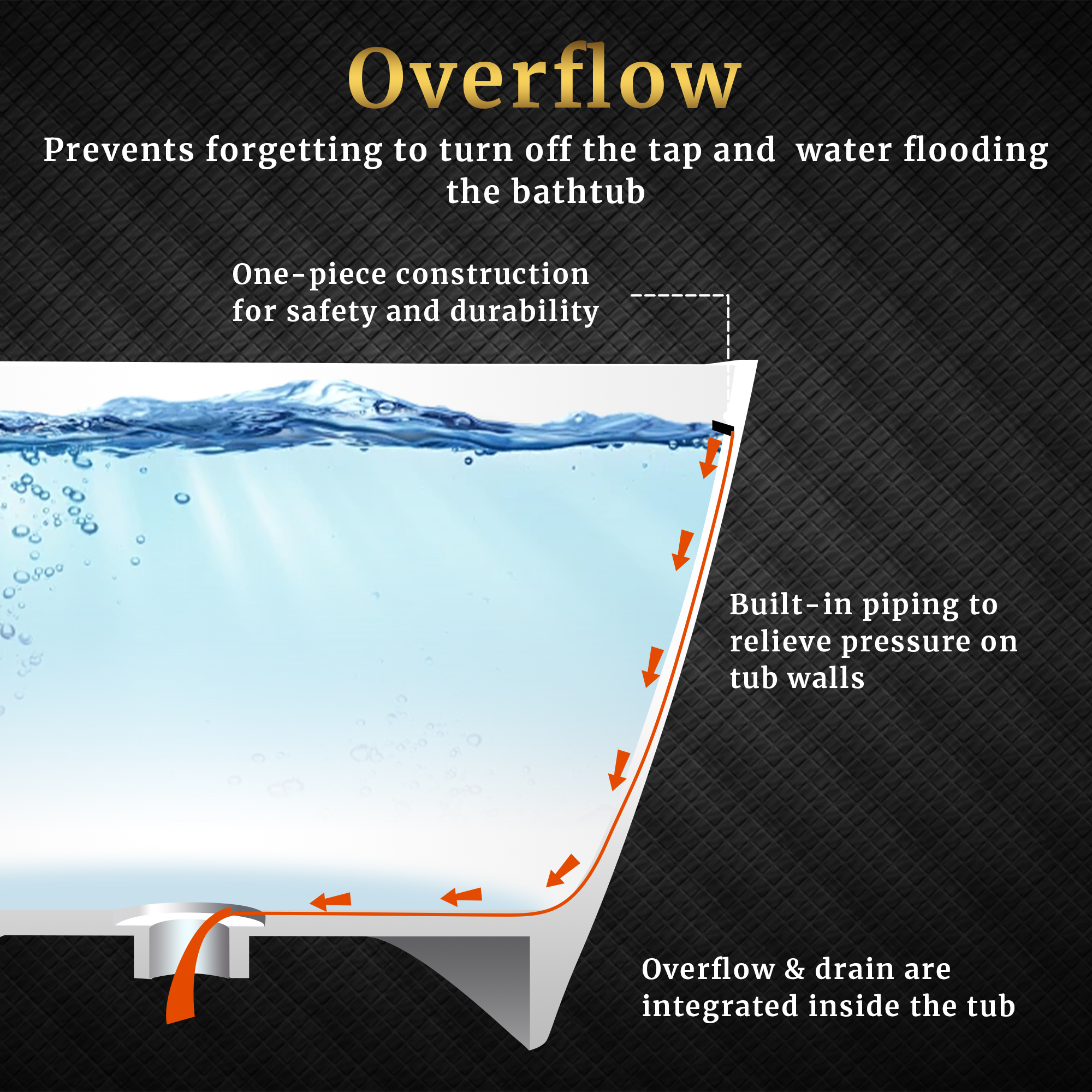 Overflow

Prevents forgetting to turn off the tap and  water flooding the bathtub

One-piece construction for safety and durability

Built-in piping to relieve pressure on tub walls

Overflow & drain are integrated inside the tub